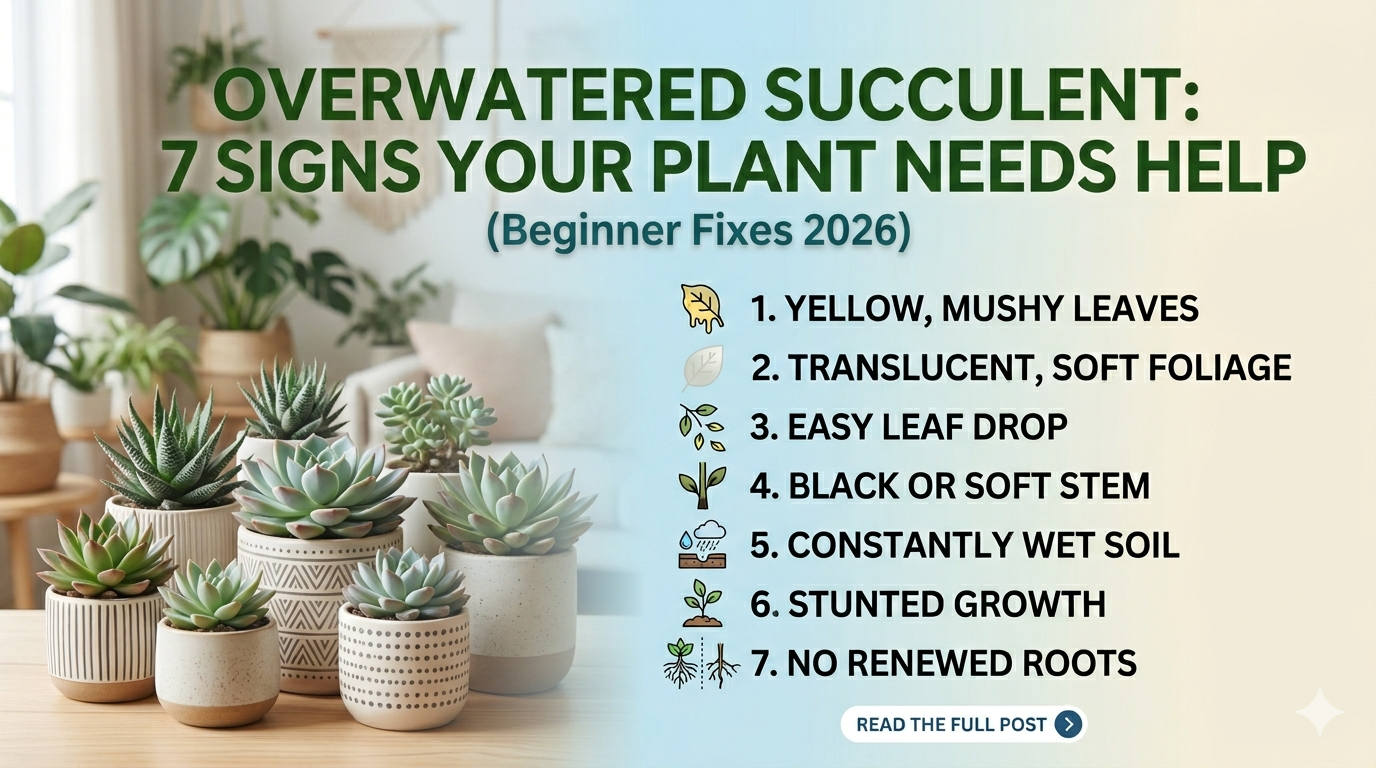 OVERWATERED SUCCULENT: 7 SIGNS YOUR PLANT NEEDS HELP
(Beginner Fixes 2026)

1. YELLOW, MUSHY LEAVES
2. TRANSLUCENT, SOFT FOLIAGE
3. EASY LEAF DROP
4. BLACK OR SOFT STEM
5. CONSTANTLY WET SOIL
6. STUNTED GROWTH
7. NO RENEWED ROOTS

READ THE FULL POST